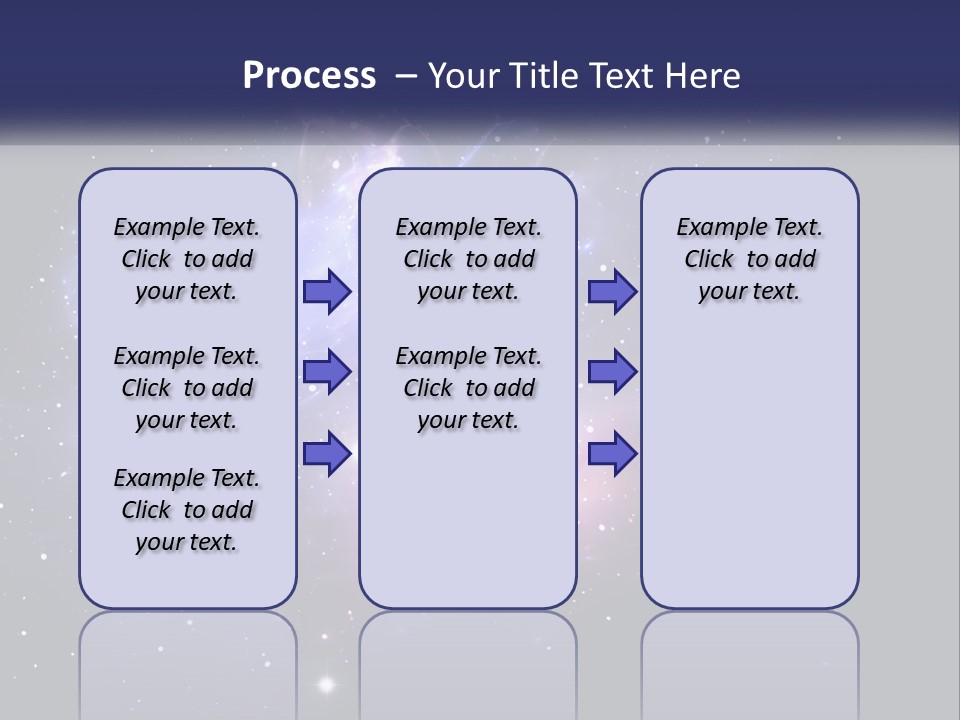 Process – Your Title Text Here

Example Text. Click to add your text.

Example Text. Click to add your text.

Example Text. Click to add your text.

Example Text. Click to add your text.

Example Text. Click to add your text.

Example Text. Click to add your text.